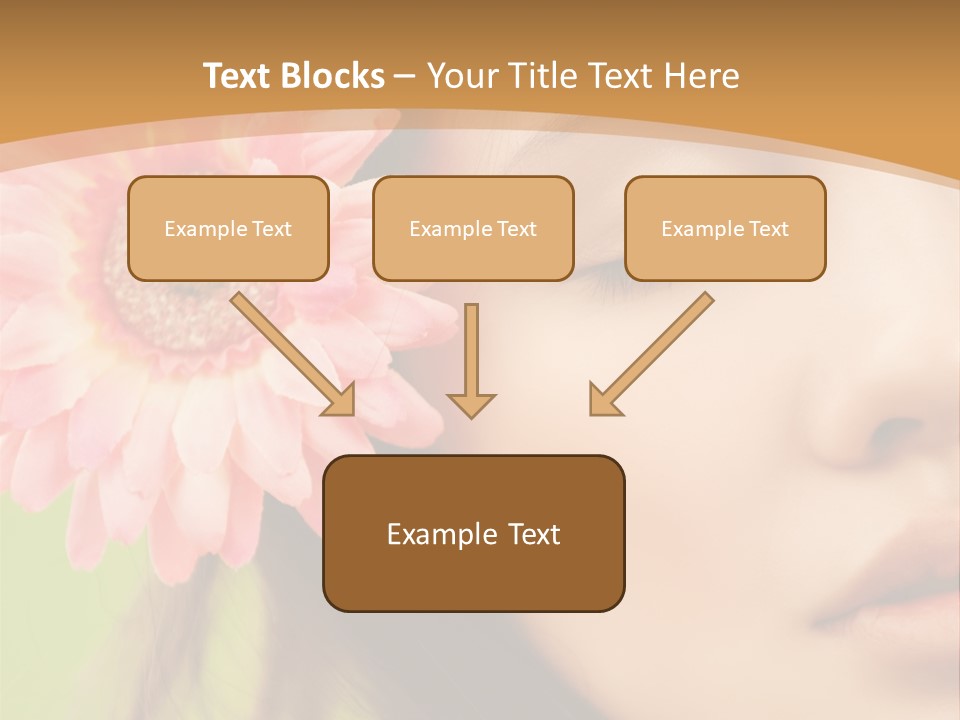 Text Blocks – Your Title Text Here

Example Text

Example Text

Example Text

Example Text